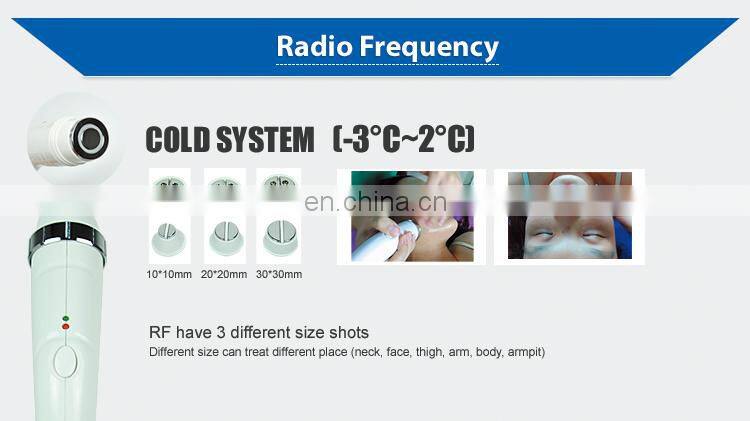 Radio Frequency

COLD SYSTEM (-3°C~2°C)

en.china.cn

10*10mm 20*20mm 30*30mm

RF have 3 different size shots

Different size can treat different place (neck, face, thigh, arm, body, armpit)